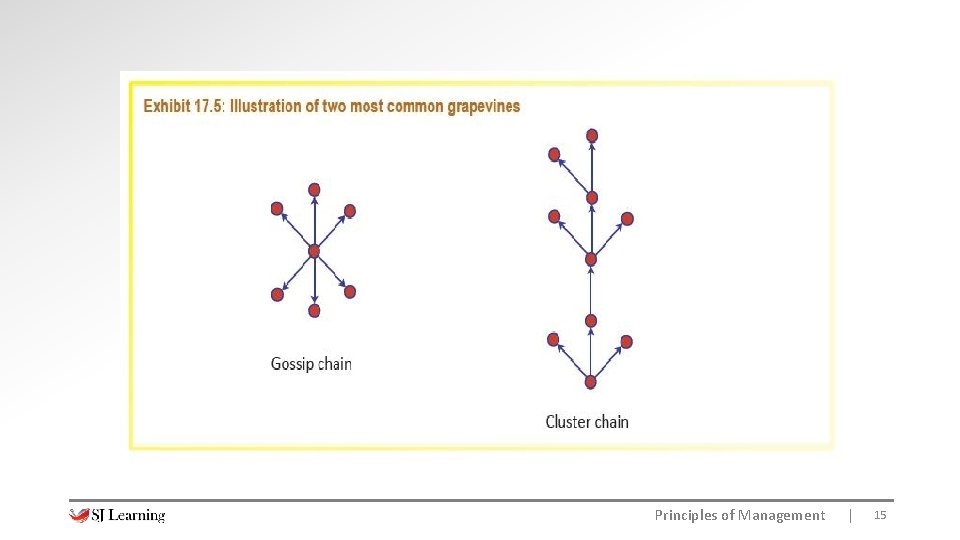 Exhibit 17.5: Illustration of two most common grapevines

Gossip chain

Cluster chain

SJ Learning

Principles of Management | 15